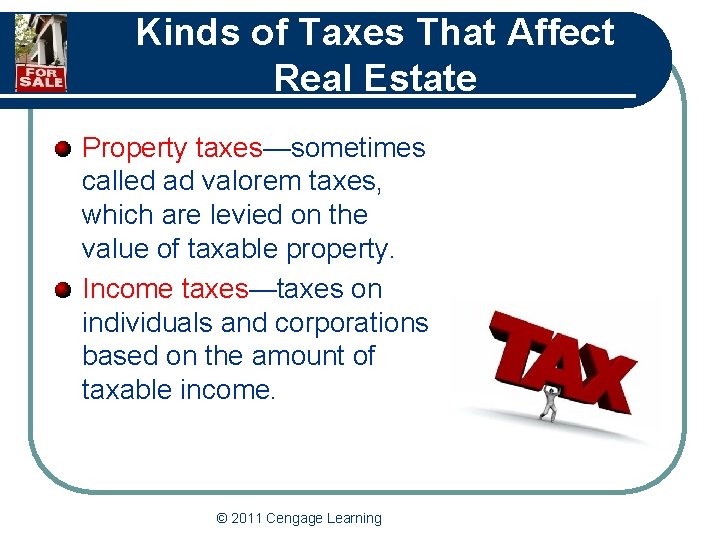 FOR SALE

Kinds of Taxes That Affect Real Estate

Property taxes—sometimes called ad valorem taxes, which are levied on the value of taxable property.

Income taxes—taxes on individuals and corporations based on the amount of taxable income.

TAX

© 2011 Cengage Learning